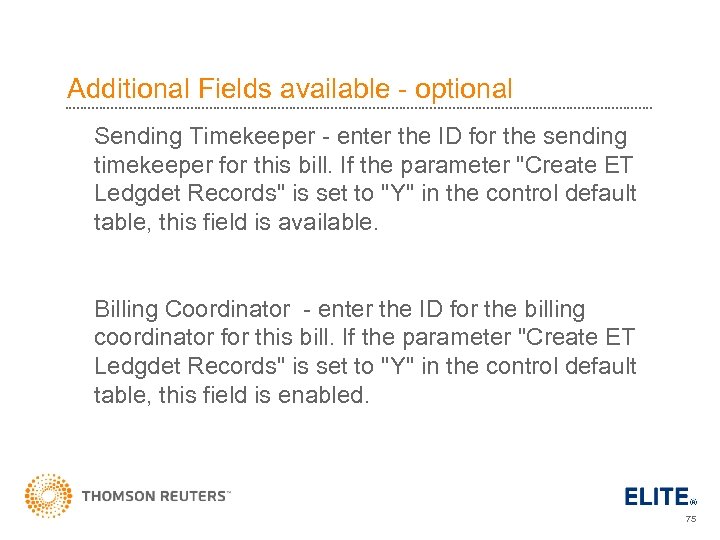 Additional Fields available - optional

Sending Timekeeper - enter the ID for the sending timekeeper for this bill. If the parameter "Create ET Ledgdet Records" is set to "Y" in the control default table, this field is available.

Billing Coordinator - enter the ID for the billing coordinator for this bill. If the parameter "Create ET Ledgdet Records" is set to "Y" in the control default table, this field is enabled.

THOMSON REUTERS™

ELITE®

75